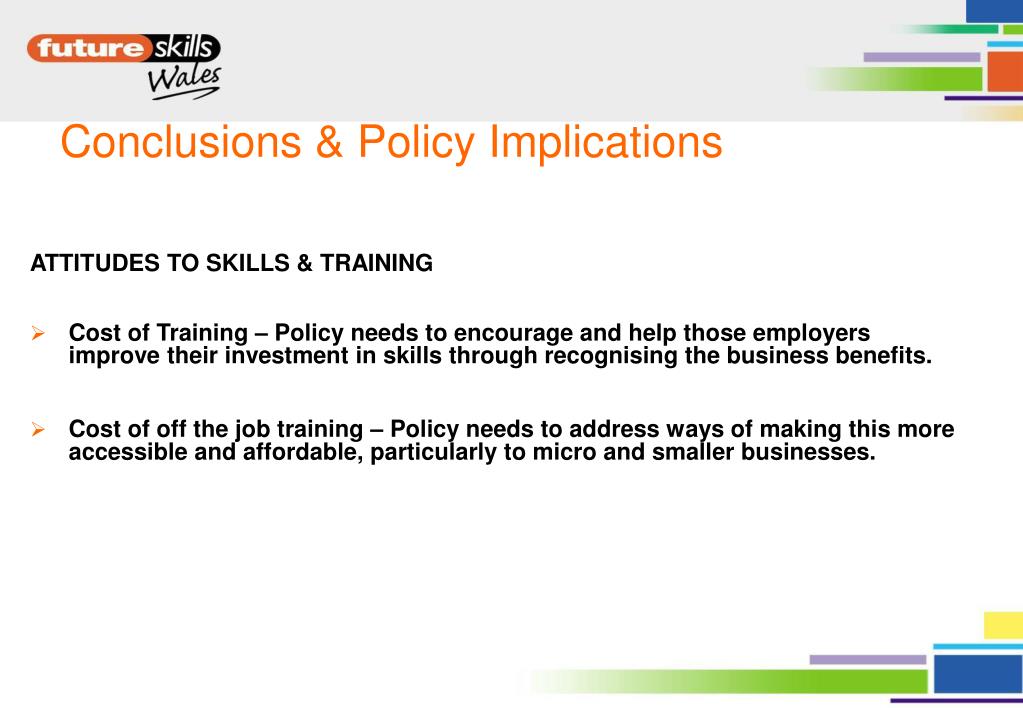 future skills Wales

Conclusions & Policy Implications

ATTITUDES TO SKILLS & TRAINING

➢ Cost of Training – Policy needs to encourage and help those employers improve their investment in skills through recognising the business benefits.

➢ Cost of off the job training – Policy needs to address ways of making this more accessible and affordable, particularly to micro and smaller businesses.